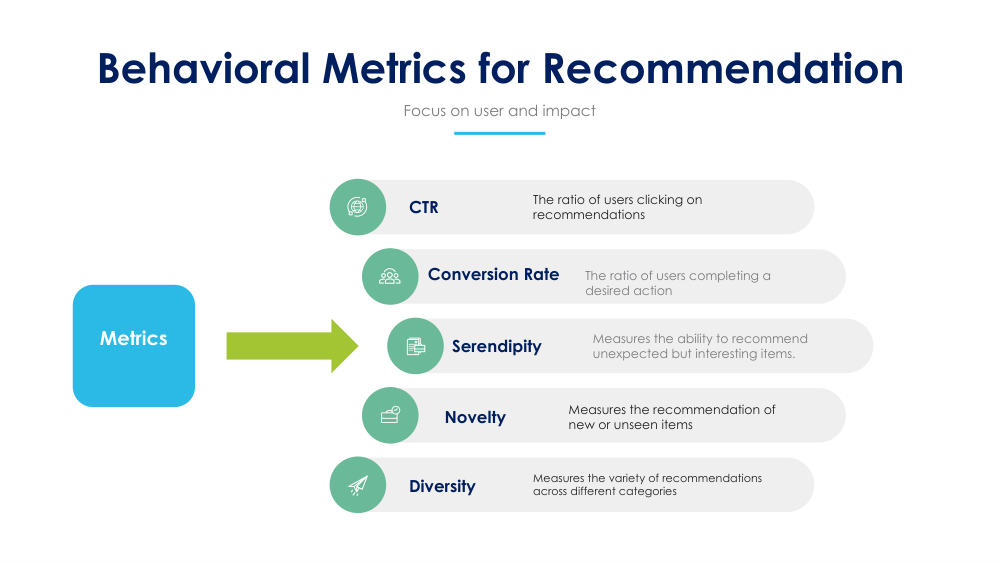 Behavioral Metrics for Recommendation

Focus on user and impact

Metrics

CTR
The ratio of users clicking on recommendations

Conversion Rate
The ratio of users completing a desired action

Serendipity
Measures the ability to recommend unexpected but interesting items.

Novelty
Measures the recommendation of new or unseen items

Diversity
Measures the variety of recommendations across different categories